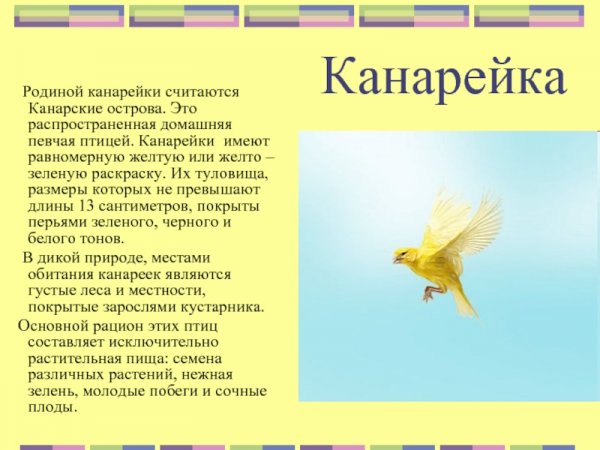 Канарейка

Родиной канарейки считаются Канарские острова. Это распространенная домашняя певчая птицей. Канарейки  имеют равномерную желтую или желто – зеленую раскраску. Их туловища, размеры которых не превышают длины 13 сантиметров, покрыты перьями зеленого, черного и белого тонов.

В дикой природе, местами обитания канареек являются густые леса и местности, покрытые зарослями кустарника.

Основной рацион этих птиц составляет исключительно растительная пища: семена различных растений, нежная зелень, молодые побеги и сочные плоды.